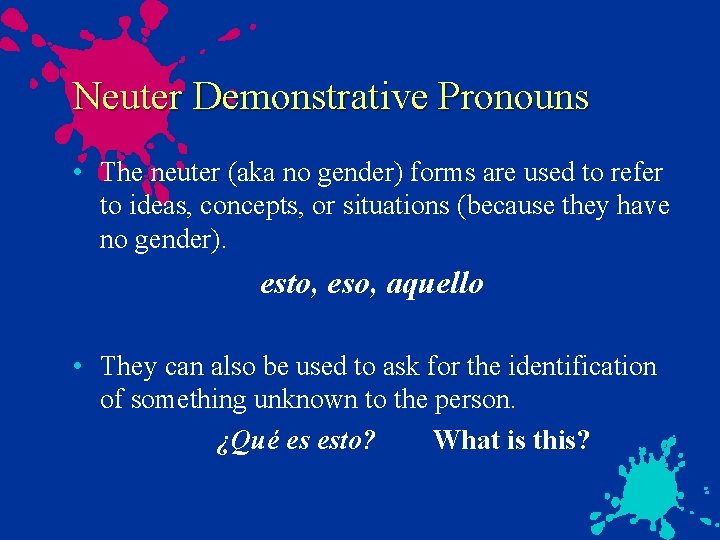 Neuter Demonstrative Pronouns

• The neuter (aka no gender) forms are used to refer to ideas, concepts, or situations (because they have no gender).

esto, eso, aquello

• They can also be used to ask for the identification of something unknown to the person.

¿Qué es esto? What is this?